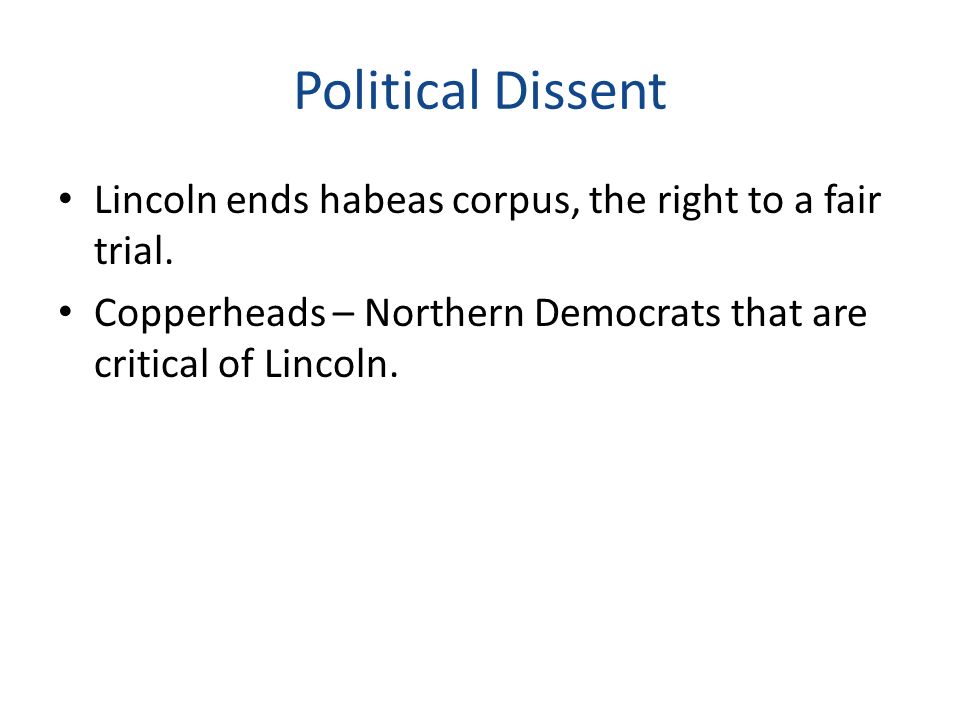 Political Dissent

• Lincoln ends habeas corpus, the right to a fair trial.
• Copperheads – Northern Democrats that are critical of Lincoln.